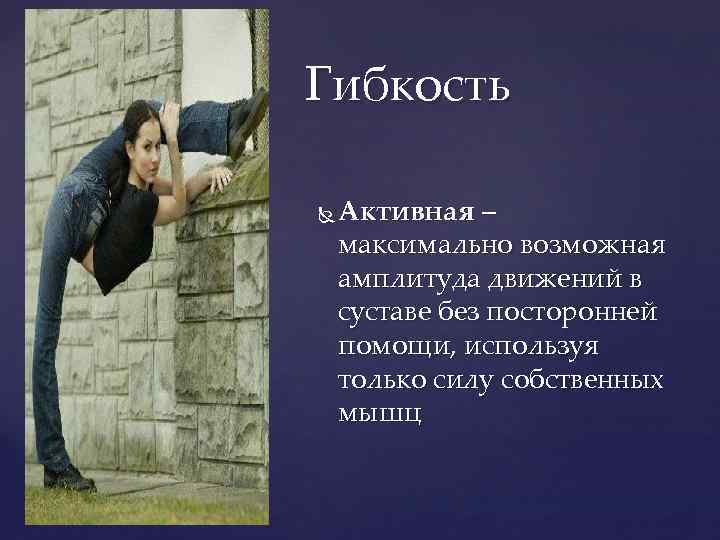 Гибкость

Активная – максимально возможная амплитуда движений в суставе без посторонней помощи, используя только силу собственных мышц